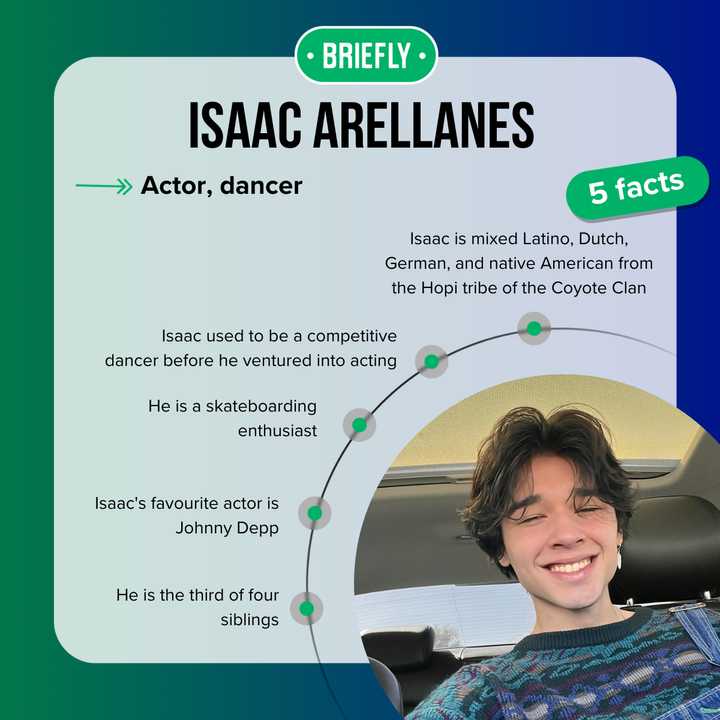 • BRIEFLY •

ISAAC ARELLANES

Actor, dancer

5 facts

Isaac is mixed Latino, Dutch, German, and native American from the Hopi tribe of the Coyote Clan

Isaac used to be a competitive dancer before he ventured into acting

He is a skateboarding enthusiast

Isaac's favourite actor is Johnny Depp

He is the third of four siblings